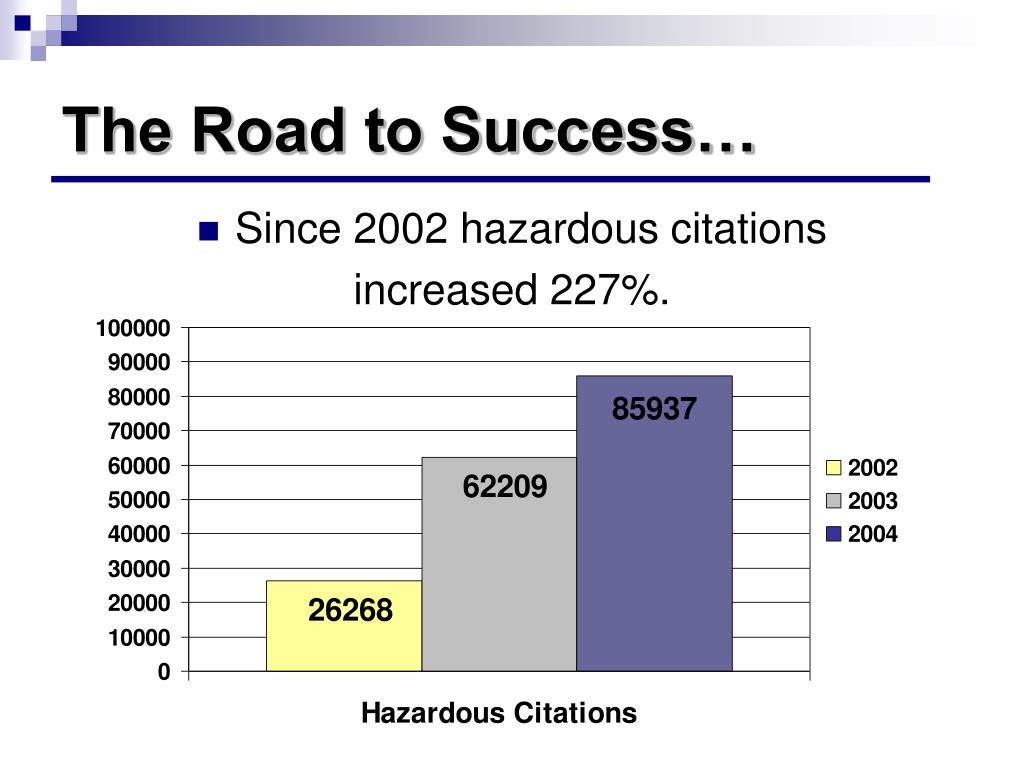 The Road to Success…

Since 2002 hazardous citations increased 227%.

100000
90000
80000
70000
60000
50000
40000
30000
20000
10000
0

26268
62209
85937

2002
2003
2004

Hazardous Citations